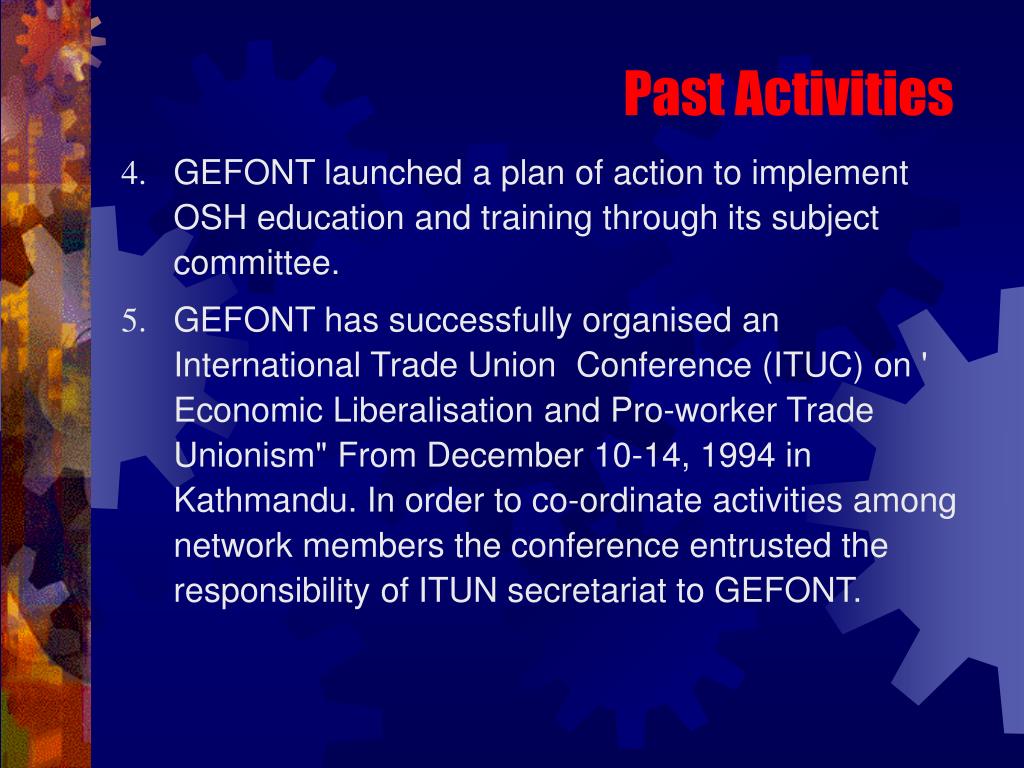 Past Activities

4. GEFONT launched a plan of action to implement OSH education and training through its subject committee.

5. GEFONT has successfully organised an International Trade Union Conference (ITUC) on ' Economic Liberalisation and Pro-worker Trade Unionism" From December 10-14, 1994 in Kathmandu. In order to co-ordinate activities among network members the conference entrusted the responsibility of ITUN secretariat to GEFONT.